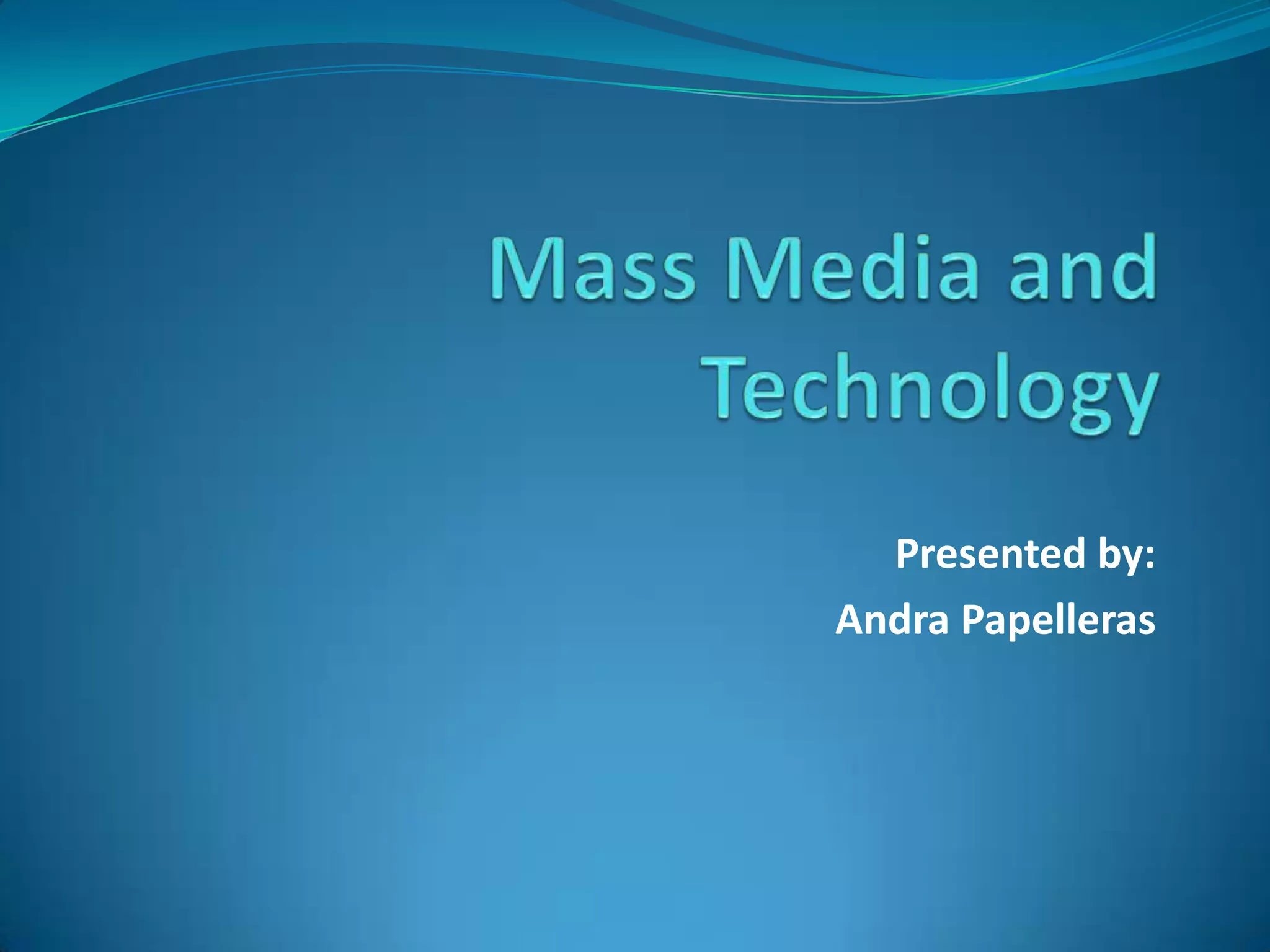 Mass Media and Technology

Presented by:
Andra Papelleras